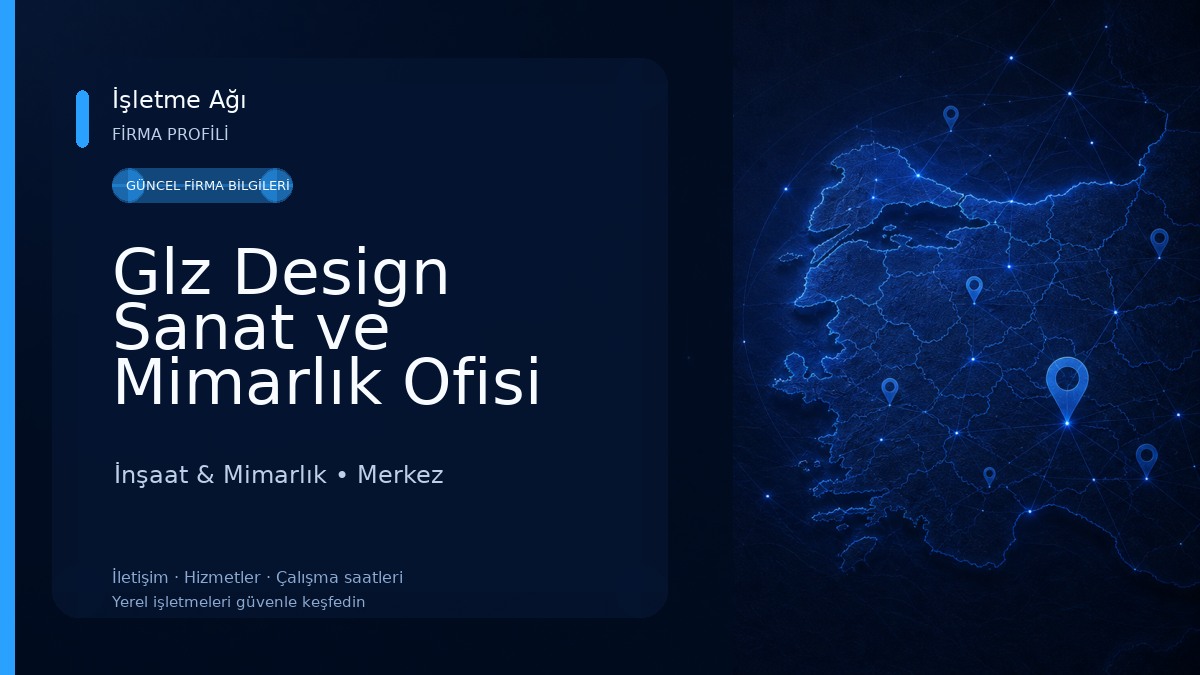 İşletme Ağı
FİRMA PROFİLİ

GÜNCEL FİRMA BİLGİLERİ

Glz Design Sanat ve Mimarlık Ofisi

İnşaat & Mimarlık • Merkez

İletişim · Hizmetler · Çalışma saatleri
Yerel işletmeleri güvenle keşfedin